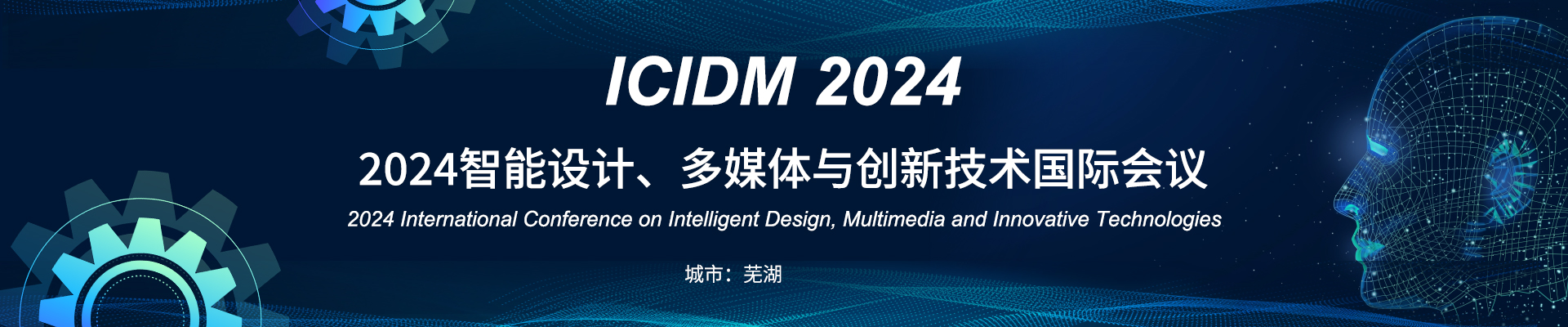 ICIDM 2024

2024智能设计、多媒体与创新技术国际会议

2024 International Conference on Intelligent Design, Multimedia and Innovative Technologies

城市：芜湖